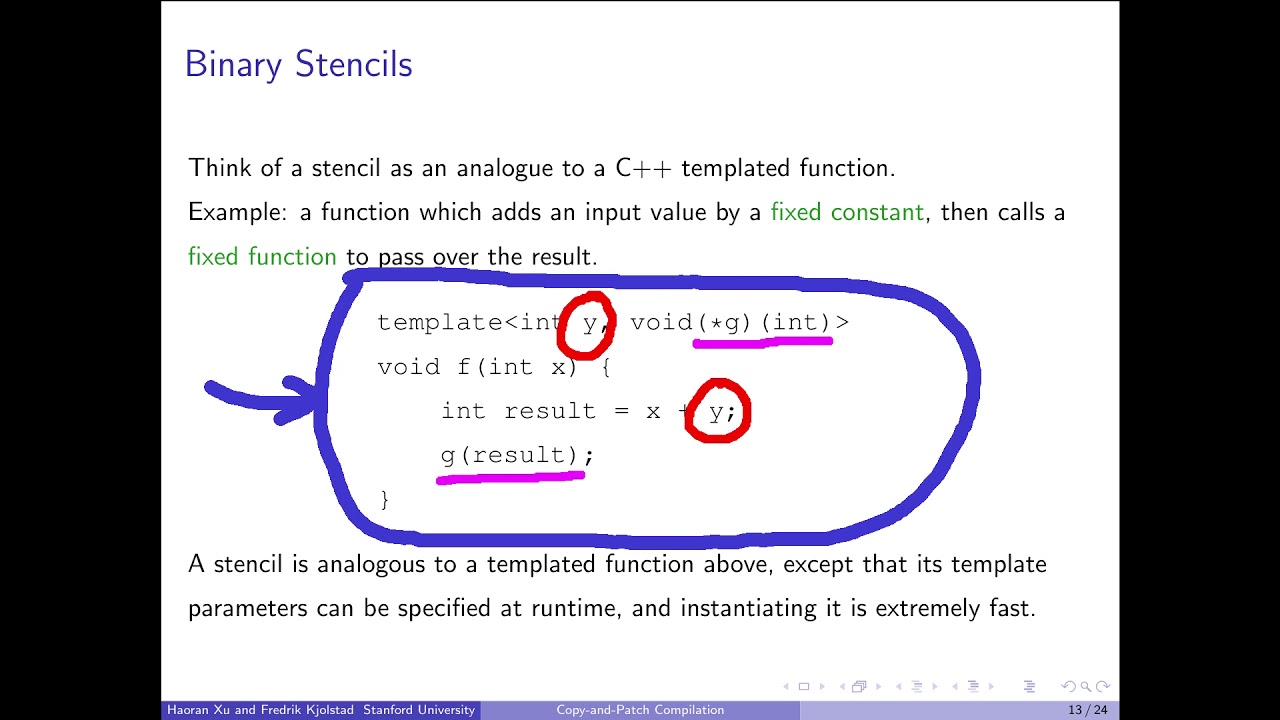 Binary Stencils

Think of a stencil as an analogue to a C++ templated function.

Example: a function which adds an input value by a fixed constant, then calls a fixed function to pass over the result.

template<int y, void(*g)(int)>
void f(int x) {
    int result = x + y;
    g(result);
}

A stencil is analogous to a templated function above, except that its template parameters can be specified at runtime, and instantiating it is extremely fast.

Haoran Xu and Fredrik Kjolstad Stanford University    Copy-and-Patch Compilation    13 / 24